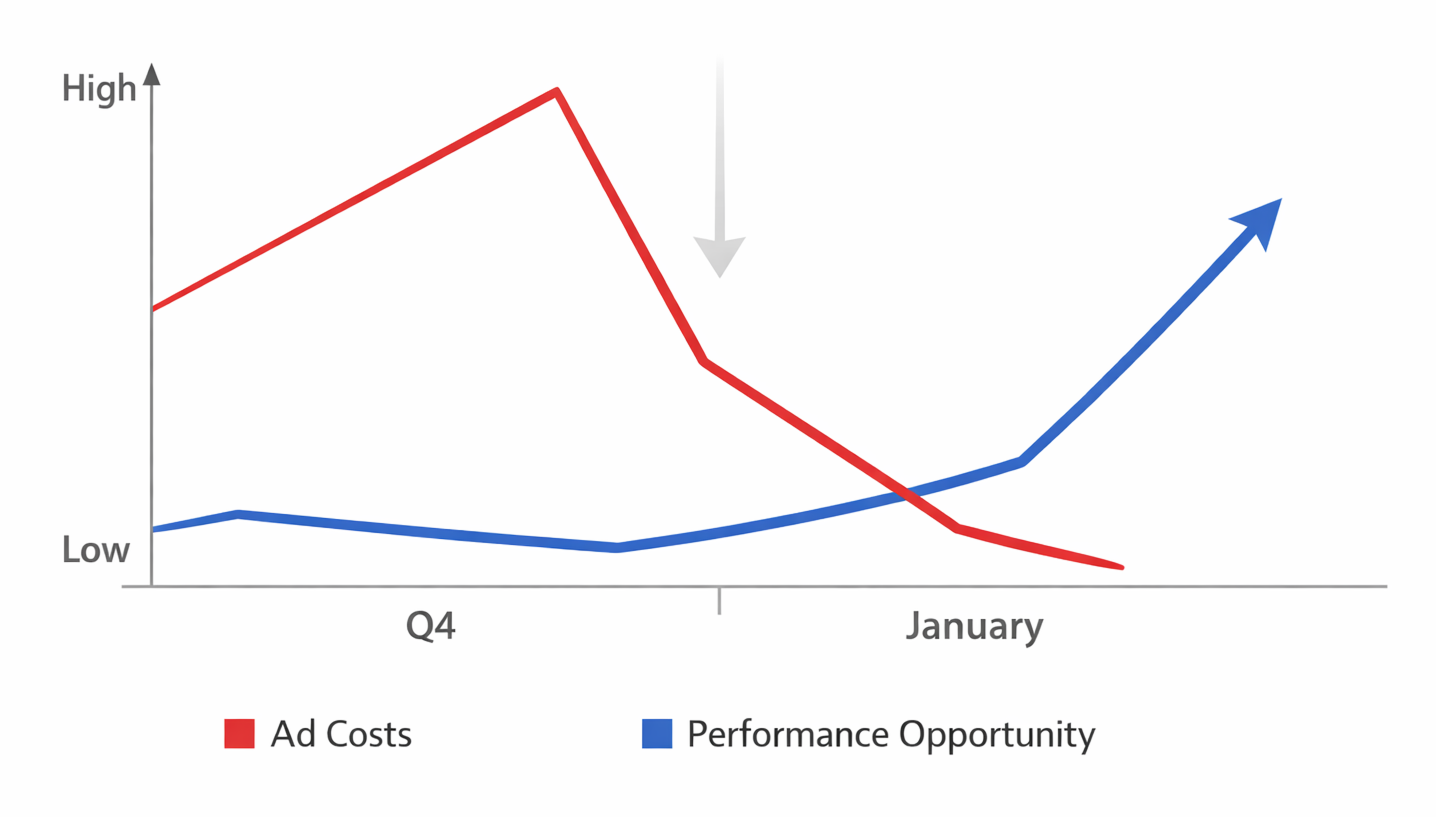 High

Low

Q4

January

Ad Costs

Performance Opportunity